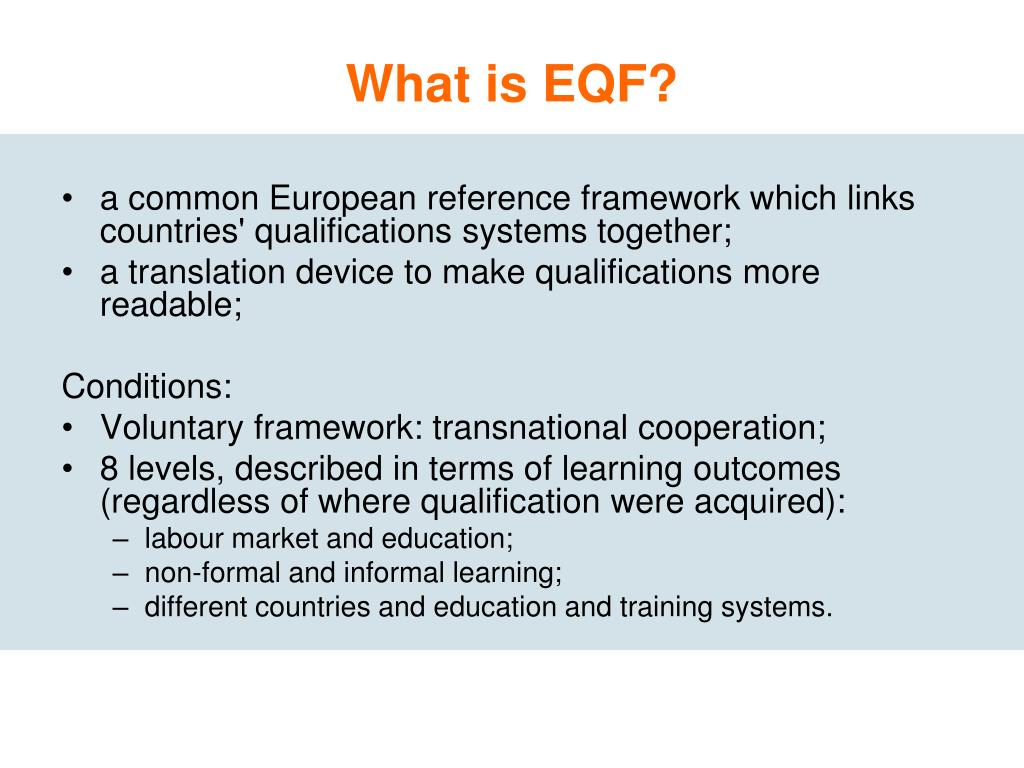 What is EQF?

• a common European reference framework which links countries' qualifications systems together;
• a translation device to make qualifications more readable;

Conditions:
• Voluntary framework: transnational cooperation;
• 8 levels, described in terms of learning outcomes (regardless of where qualification were acquired):
– labour market and education;
– non-formal and informal learning;
– different countries and education and training systems.